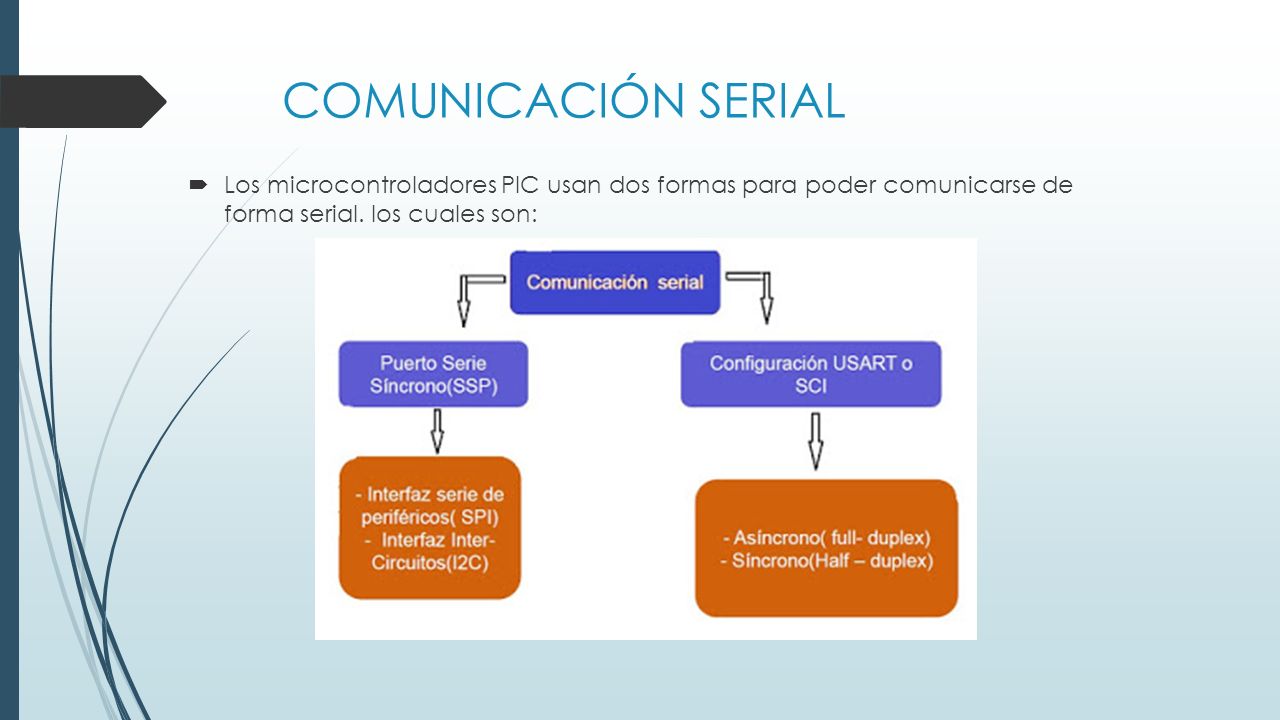 COMUNICACIÓN SERIAL

Los microcontroladores PIC usan dos formas para poder comunicarse de forma serial. los cuales son:

Comunicación serial

Puerto Serie Síncrono(SSP)

Configuración USART o SCI

- Interfaz serie de periféricos( SPI)
- Interfaz Inter-Circuitos(I2C)

- Asíncrono( full- duplex)
- Síncrono(Half – duplex)